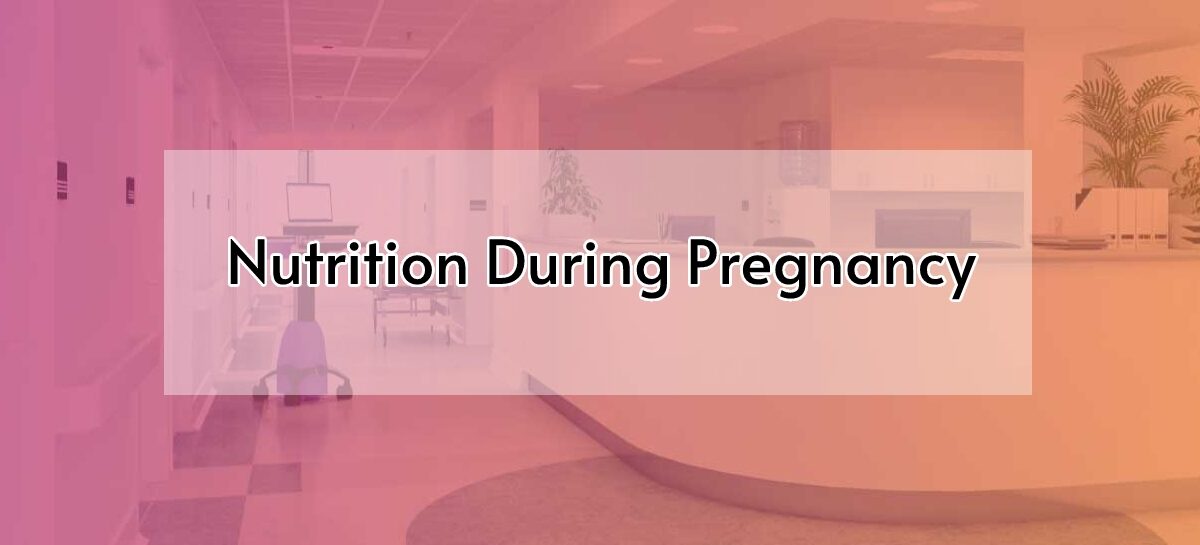 Nutrition During Pregnancy